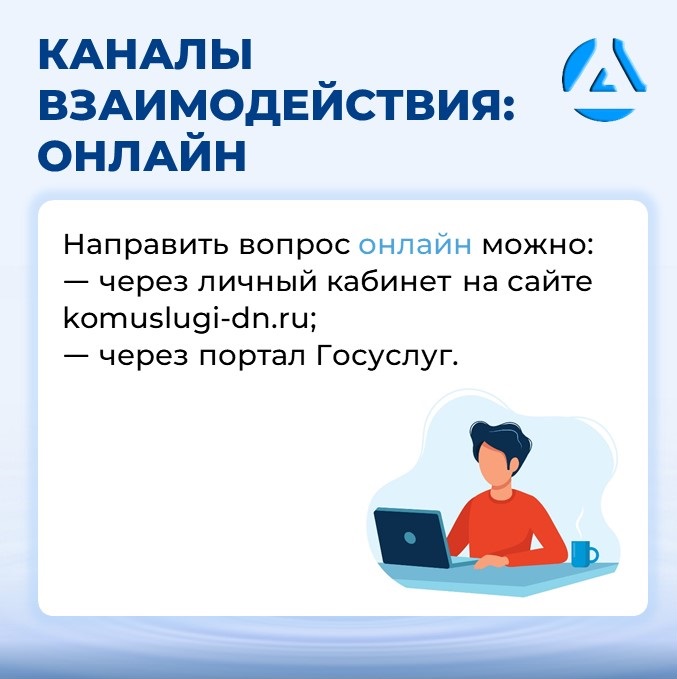 КАНАЛЫ ВЗАИМОДЕЙСТВИЯ: ОНЛАЙН

Направить вопрос онлайн можно:
— через личный кабинет на сайте komuslugi-dn.ru;
— через портал Госуслуг.